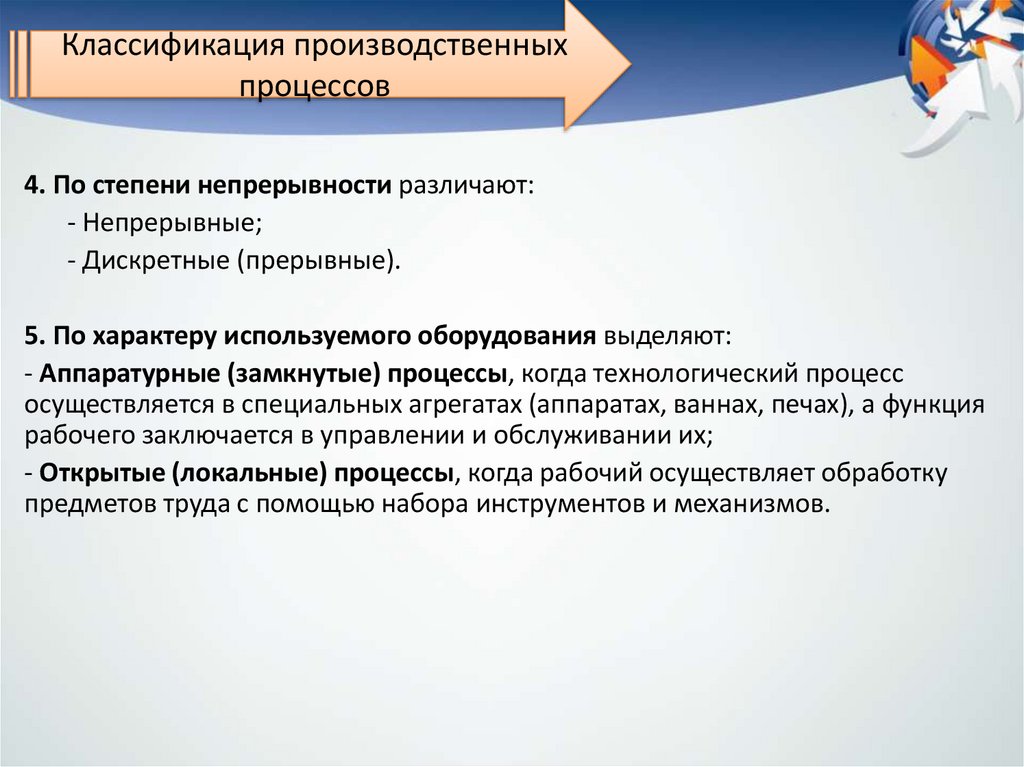 Классификация производственных процессов

4. По степени непрерывности различают:

- Непрерывные;

- Дискретные (прерывные).

5. По характеру используемого оборудования выделяют:

- Аппаратурные (замкнутые) процессы, когда технологический процесс осуществляется в специальных агрегатах (аппаратах, ваннах, печах), а функция рабочего заключается в управлении и обслуживании их;

- Открытые (локальные) процессы, когда рабочий осуществляет обработку предметов труда с помощью набора инструментов и механизмов.